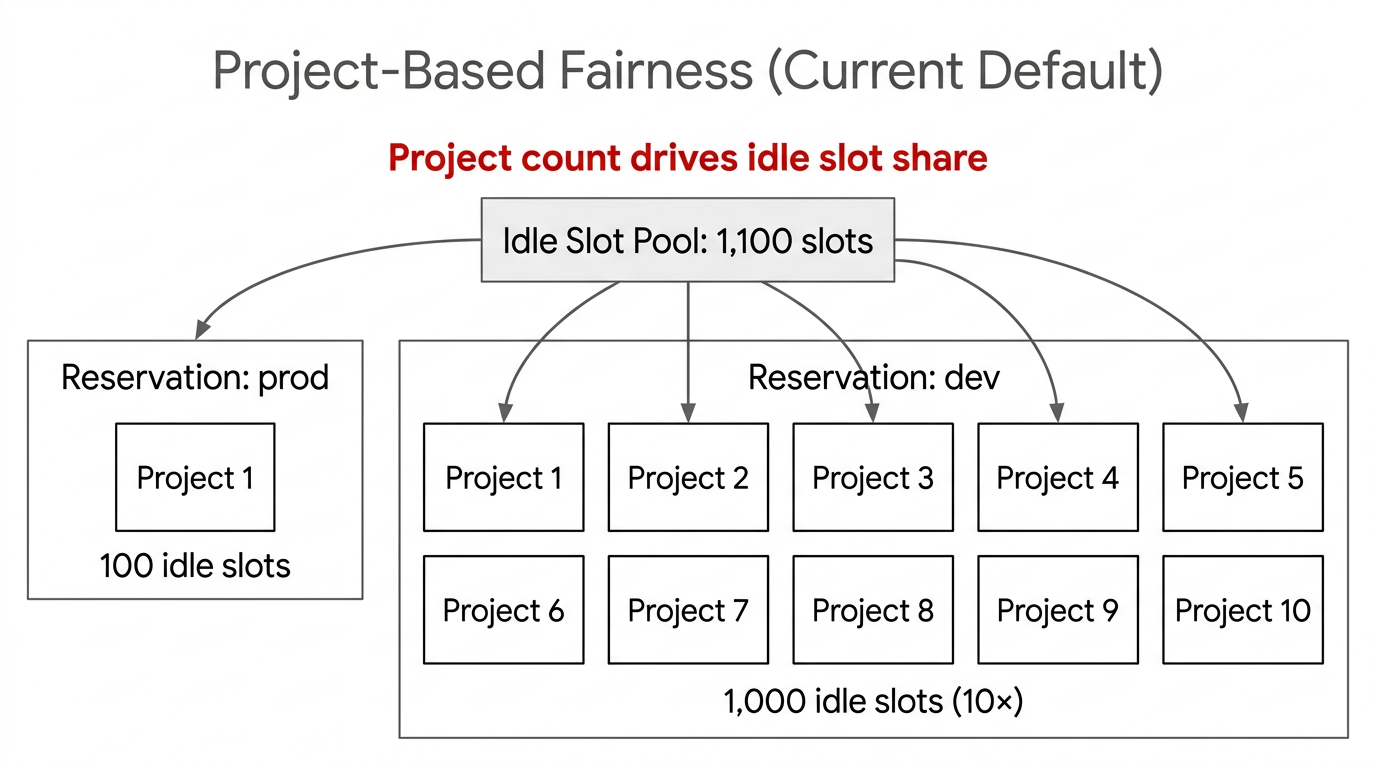 Project-Based Fairness (Current Default)

Project count drives idle slot share

Idle Slot Pool: 1,100 slots

Reservation: prod

Project 1

100 idle slots

Reservation: dev

Project 1

Project 2

Project 3

Project 4

Project 5

Project 6

Project 7

Project 8

Project 9

Project 10

1,000 idle slots (10×)